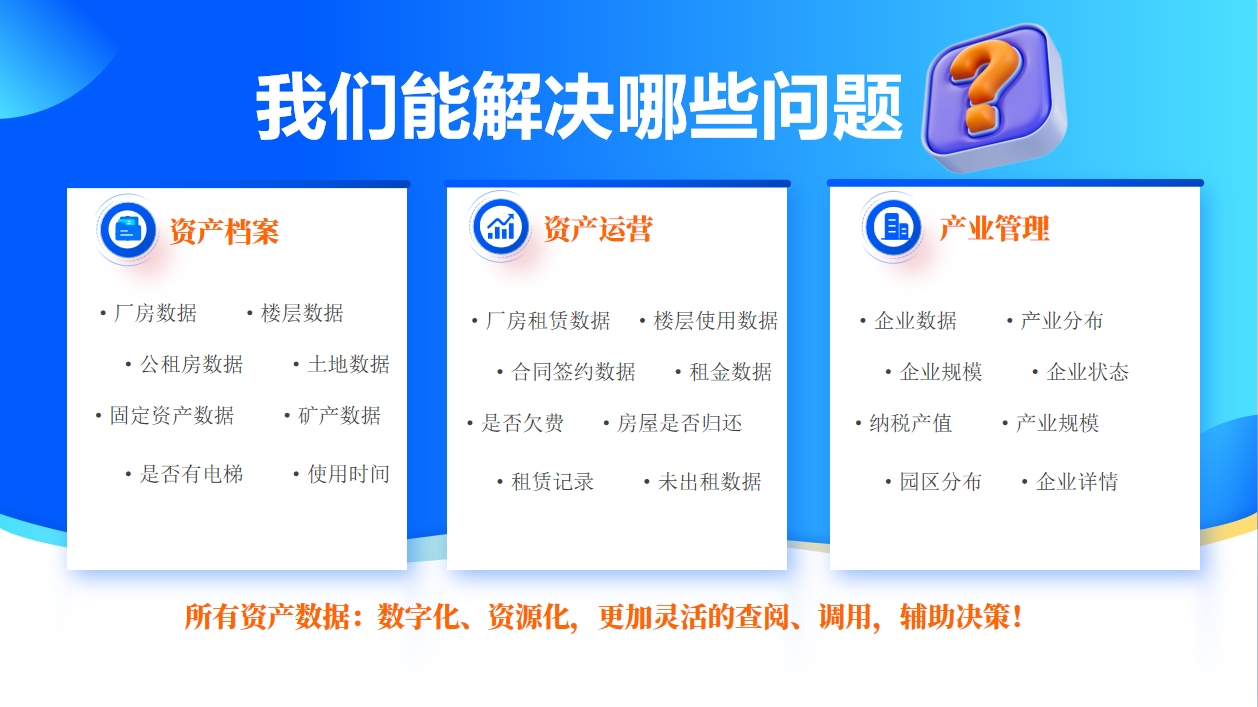 我们能解决哪些问题

资产档案

• 厂房数据 • 楼层数据
• 公租房数据 • 土地数据
• 固定资产数据 • 矿产数据
• 是否有电梯 • 使用时间

资产运营

• 厂房租赁数据 • 楼层使用数据
• 合同签约数据 • 租金数据
• 是否欠费 • 房屋是否归还
• 租赁记录 • 未出租数据

产业管理

• 企业数据 • 产业分布
• 企业规模 • 企业状态
• 纳税产值 • 产业规模
• 园区分布 • 企业详情

所有资产数据：数字化、资源化，更加灵活的查阅、调用，辅助决策！